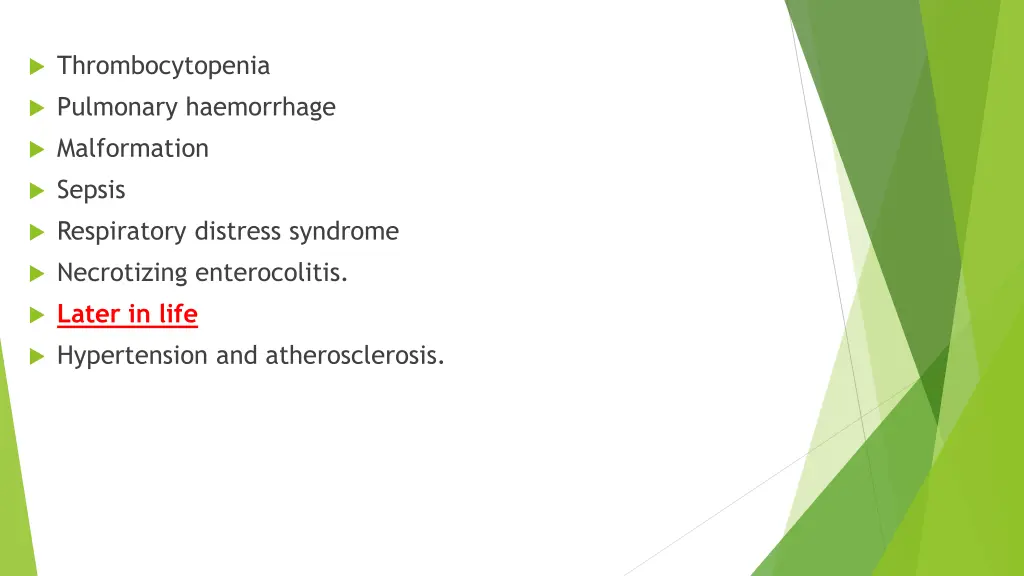 Thrombocytopenia
Pulmonary haemorrhage
Malformation
Sepsis
Respiratory distress syndrome
Necrotizing enterocolitis.
Later in life
Hypertension and atherosclerosis.